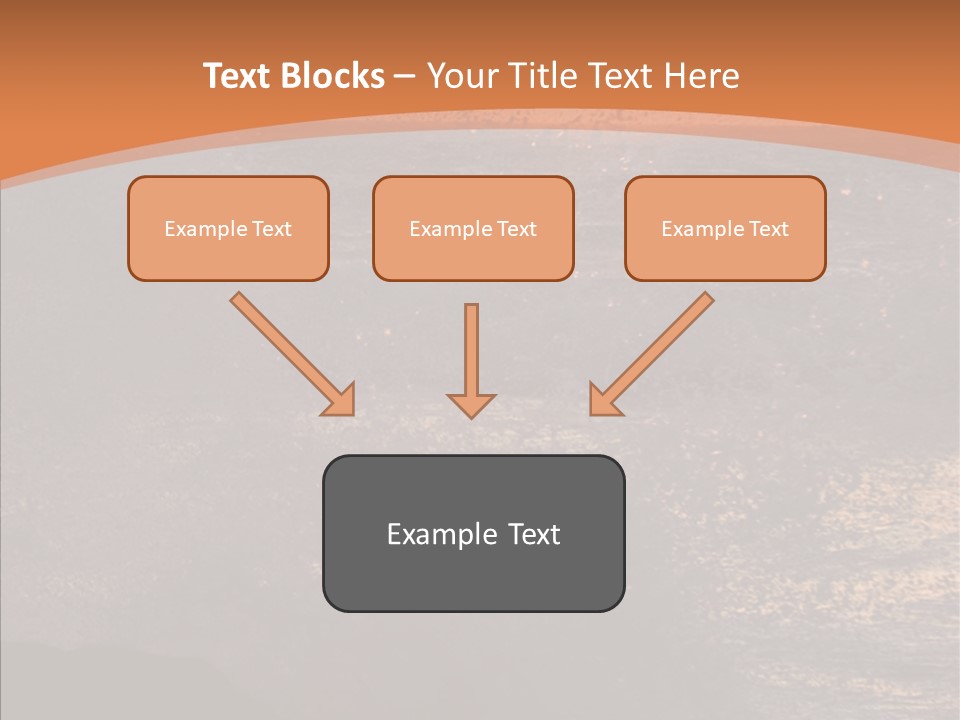 Text Blocks – Your Title Text Here

Example Text

Example Text

Example Text

Example Text